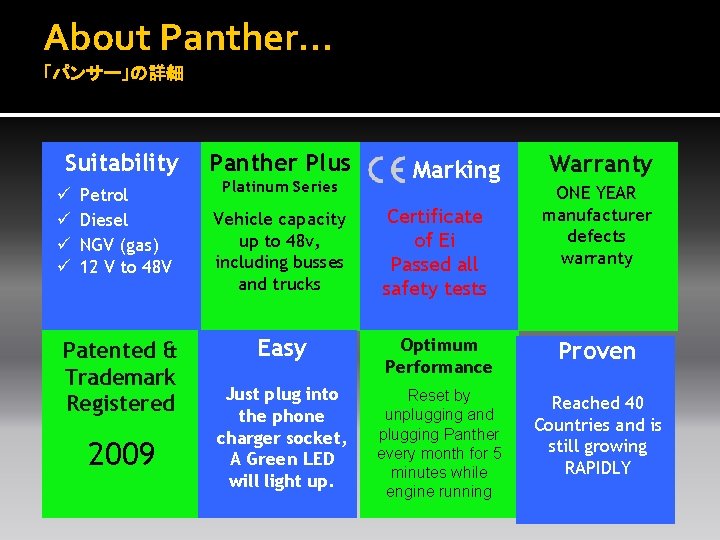 About Panther…
「パンサー」の詳細

Suitability
✓ Petrol
✓ Diesel
✓ NGV (gas)
✓ 12 V to 48V

Panther Plus
Platinum Series
Vehicle capacity up to 48v, including busses and trucks

CE Marking
Certificate of Ei
Passed all safety tests

Warranty
ONE YEAR manufacturer defects warranty

Patented & Trademark Registered
2009

Easy
Just plug into the phone charger socket, A Green LED will light up.

Optimum Performance
Reset by unplugging and plugging Panther every month for 5 minutes while engine running

Proven
Reached 40 Countries and is still growing RAPIDLY